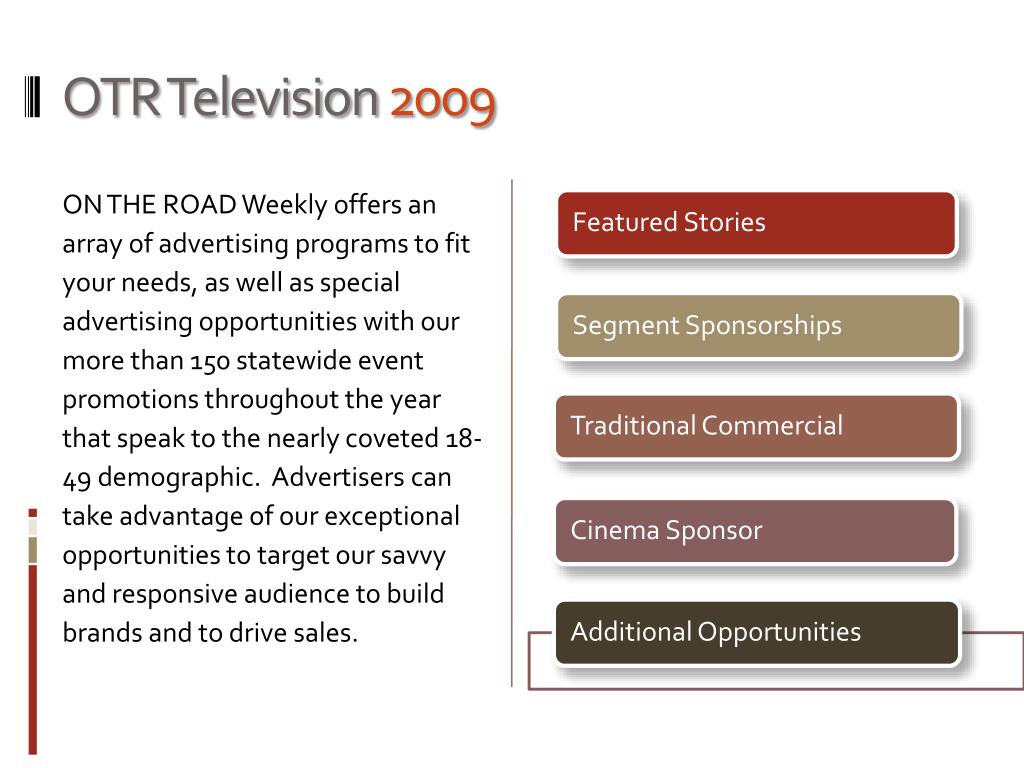 OTR Television 2009

ON THE ROAD Weekly offers an array of advertising programs to fit your needs, as well as special advertising opportunities with our more than 150 statewide event promotions throughout the year that speak to the nearly coveted 18-49 demographic. Advertisers can take advantage of our exceptional opportunities to target our savvy and responsive audience to build brands and to drive sales.

Featured Stories

Segment Sponsorships

Traditional Commercial

Cinema Sponsor

Additional Opportunities